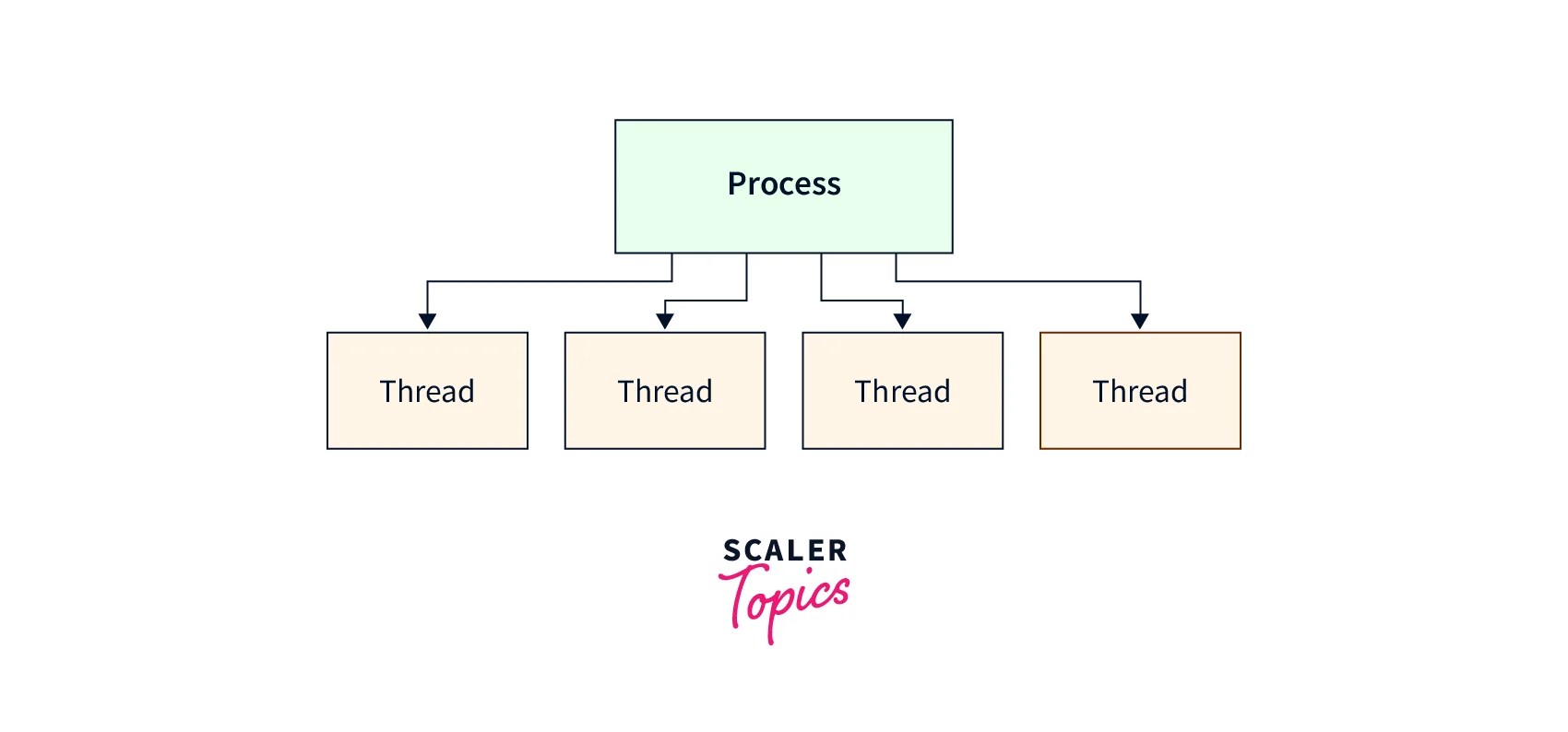 Process

Thread

Thread

Thread

Thread

SCALER
Topics